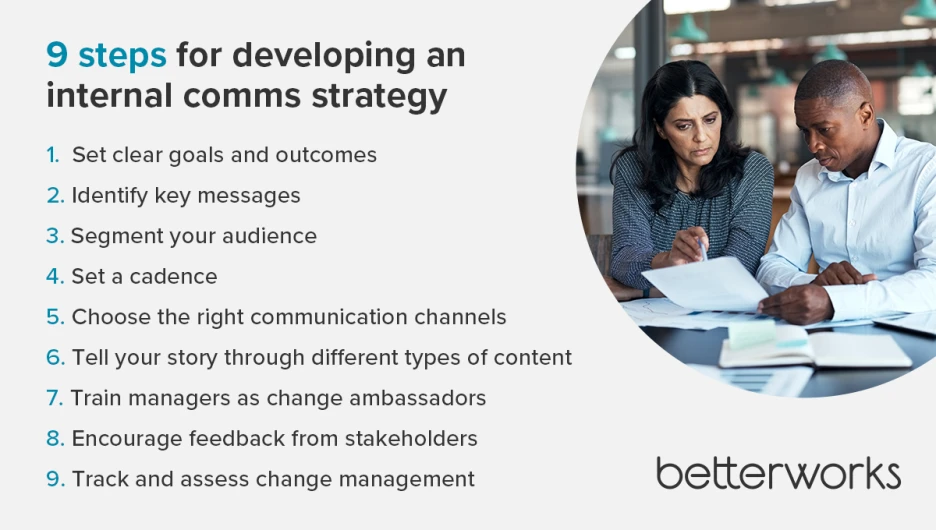 9 steps for developing an internal comms strategy

1. Set clear goals and outcomes
2. Identify key messages
3. Segment your audience
4. Set a cadence
5. Choose the right communication channels
6. Tell your story through different types of content
7. Train managers as change ambassadors
8. Encourage feedback from stakeholders
9. Track and assess change management

betterworks